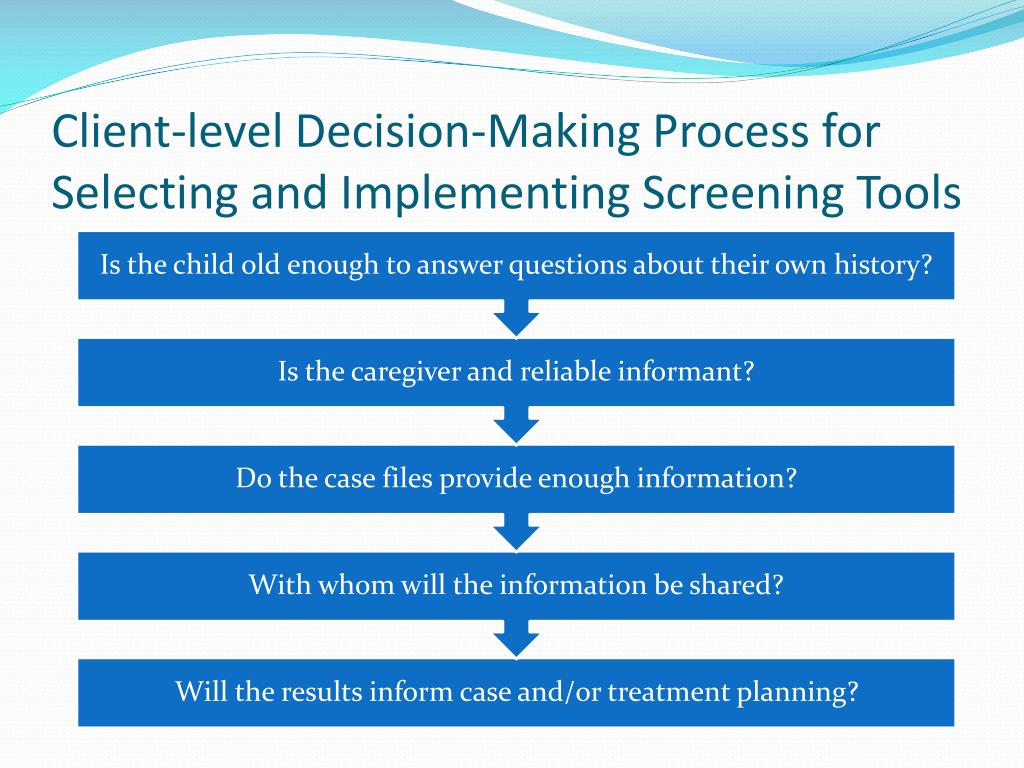 Client-level Decision-Making Process for Selecting and Implementing Screening Tools

Is the child old enough to answer questions about their own history?

Is the caregiver and reliable informant?

Do the case files provide enough information?

With whom will the information be shared?

Will the results inform case and/or treatment planning?